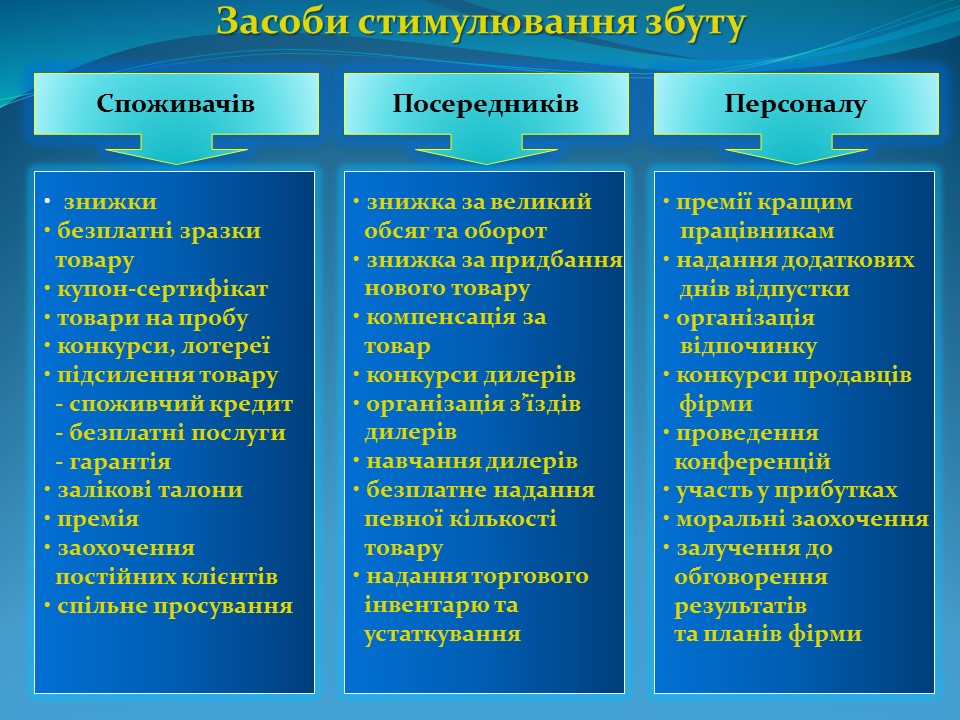 Засоби стимулювання збуту

Споживачів

• знижки
• безплатні зразки товару
• купон-сертифікат
• товари на пробу
• конкурси, лотереї
• підсилення товару
- споживчий кредит
- безплатні послуги
- гарантія
• залікові талони
• премія
• заохочення постійних клієнтів
• спільне просування

Посередників

• знижка за великий обсяг та оборот
• знижка за придбання нового товару
• компенсація за товар
• конкурси дилерів
• організація з'їздів дилерів
• навчання дилерів
• безплатне надання певної кількості товару
• надання торгового інвентарю та устаткування

Персоналу

• премії кращим працівникам
• надання додаткових днів відпустки
• організація відпочинку
• конкурси продавців фірми
• проведення конференцій
• участь у прибутках
• моральні заохочення
• залучення до обговорення результатів та планів фірми